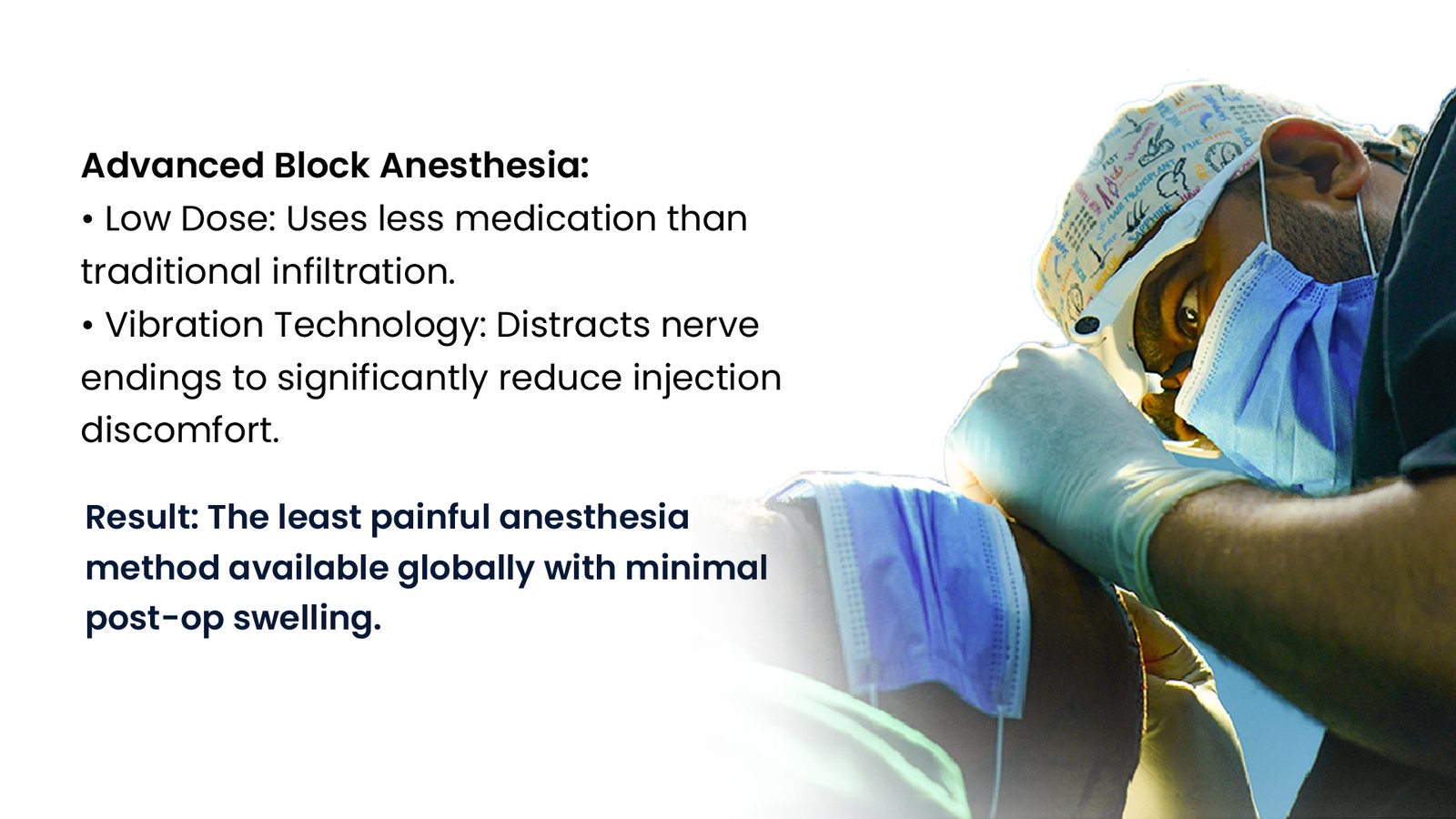 Advanced Block Anesthesia:
• Low Dose: Uses less medication than traditional infiltration.
• Vibration Technology: Distracts nerve endings to significantly reduce injection discomfort.

Result: The least painful anesthesia method available globally with minimal post-op swelling.